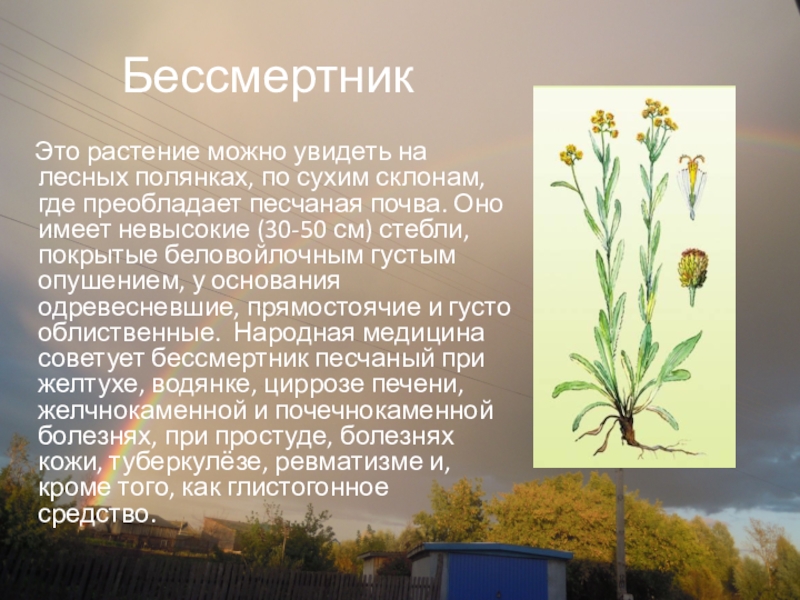 Бессмертник

Это растение можно увидеть на лесных полянках, по сухим склонам, где преобладает песчаная почва. Оно имеет невысокие (30-50 см) стебли, покрытые беловойлочным густым опушением, у основания одревесневшие, прямостоячие и густо облиственные. Народная медицина советует бессмертник песчаный при желтухе, водянке, циррозе печени, желчнокаменной и почечнокаменной болезнях, при простуде, болезнях кожи, туберкулёзе, ревматизме и, кроме того, как глистогонное средство.